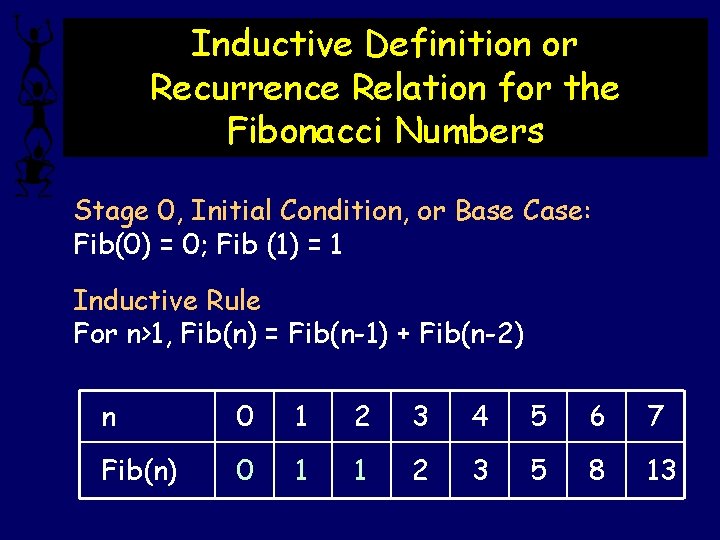 Inductive Definition or Recurrence Relation for the Fibonacci Numbers

Stage 0, Initial Condition, or Base Case:
Fib(0) = 0; Fib (1) = 1

Inductive Rule
For n>1, Fib(n) = Fib(n-1) + Fib(n-2)

| n | 0 | 1 | 2 | 3 | 4 | 5 | 6 | 7 |
|---|---|---|---|---|---|---|---|---|
| Fib(n) | 0 | 1 | 1 | 2 | 3 | 5 | 8 | 13 |